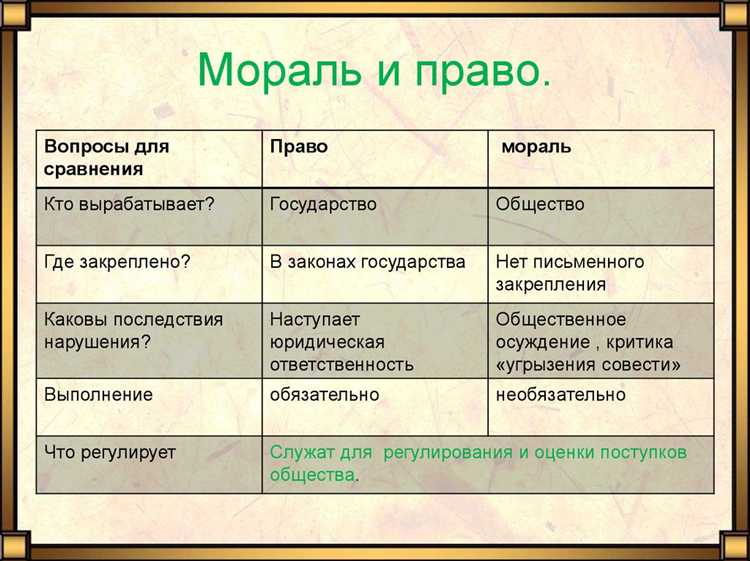 Мораль и право.

| Вопросы для сравнения | Право | мораль |
|---|---|---|
| Кто вырабатывает? | Государство | Общество |
| Где закреплено? | В законах государства | Нет письменного закрепления |
| Каковы последствия нарушения? | Наступает юридическая ответственность | Общественное осуждение , критика «угрызения совести» |
| Выполнение | обязательно | необязательно |
| Что регулирует | Служат для регулирования и оценки поступков общества. | |